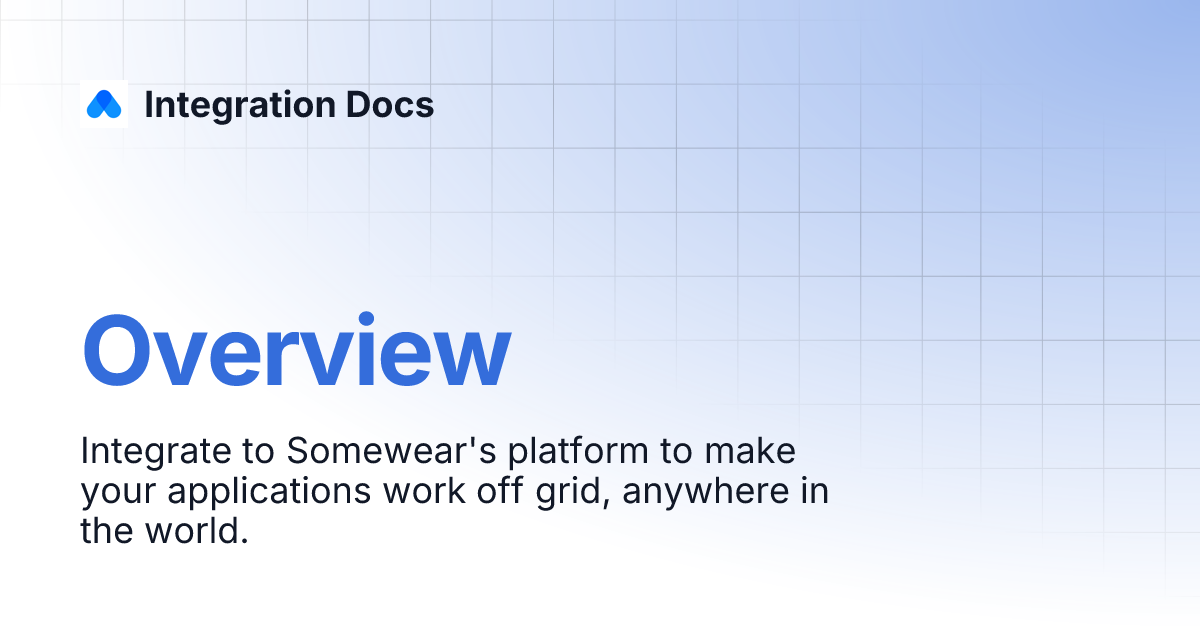 Integration Docs

Overview

Integrate to Somewear's platform to make your applications work off grid, anywhere in the world.